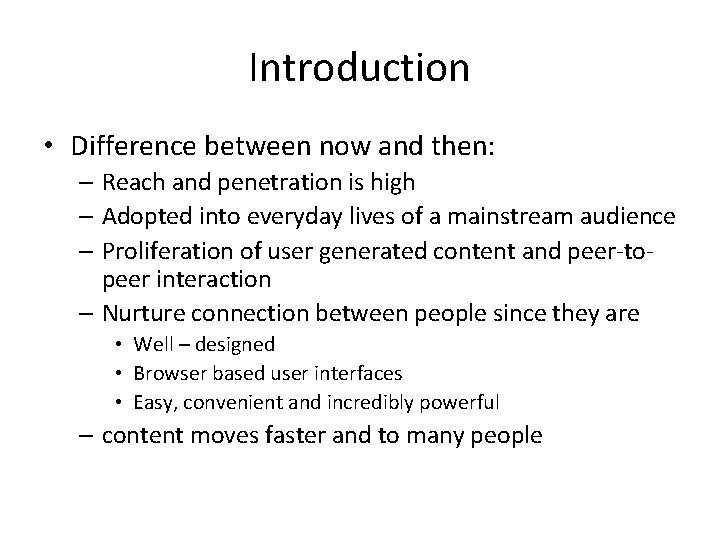 Introduction

• Difference between now and then:
– Reach and penetration is high
– Adopted into everyday lives of a mainstream audience
– Proliferation of user generated content and peer-to-peer interaction
– Nurture connection between people since they are
• Well – designed
• Browser based user interfaces
• Easy, convenient and incredibly powerful
– content moves faster and to many people